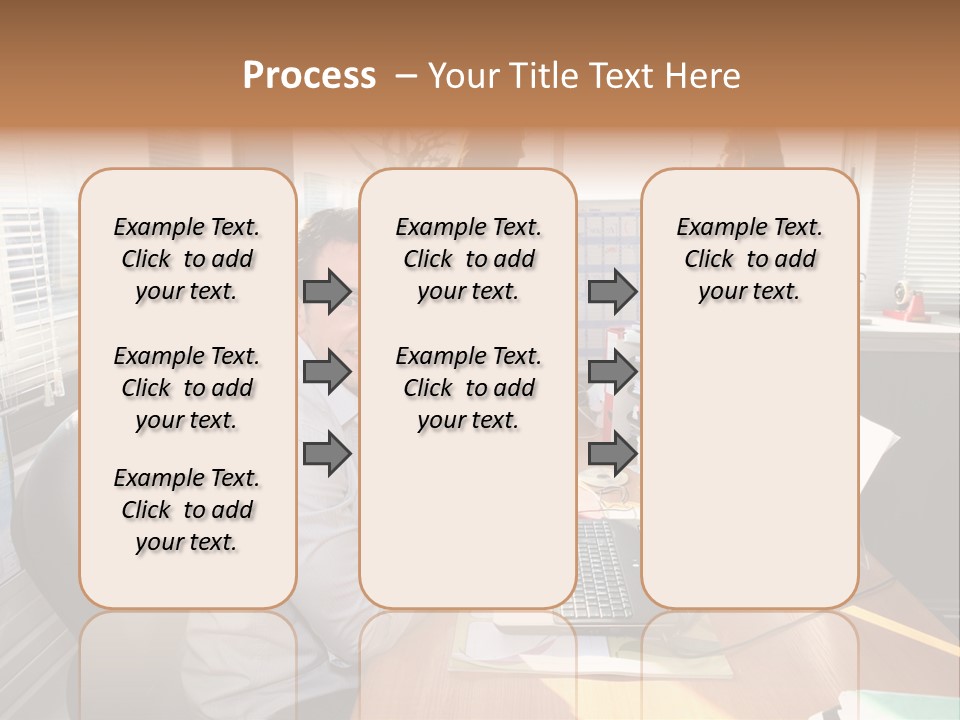 Process – Your Title Text Here

Example Text. Click to add your text.

Example Text. Click to add your text.

Example Text. Click to add your text.

Example Text. Click to add your text.

Example Text. Click to add your text.

Example Text. Click to add your text.